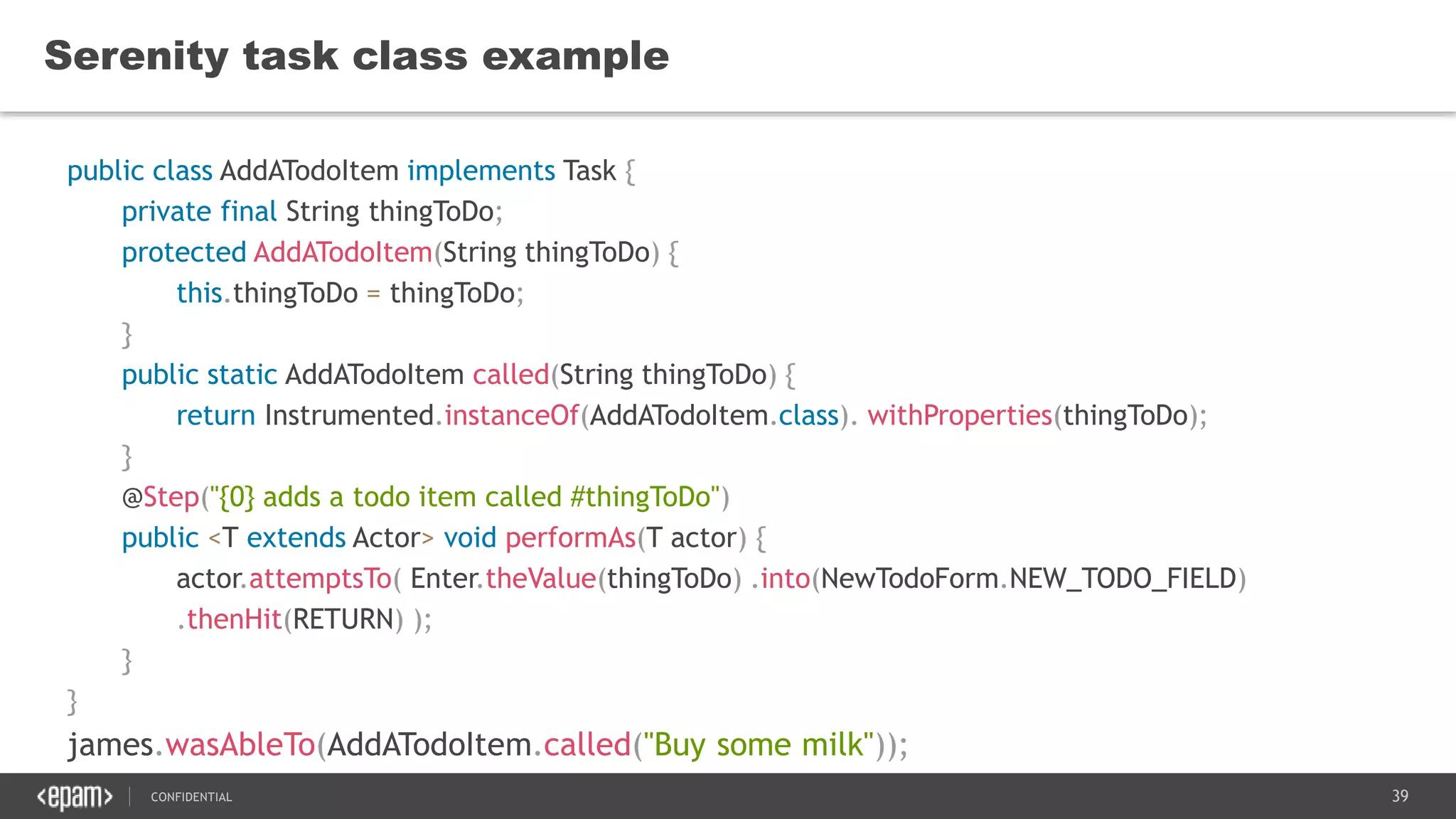 Serenity task class example

public class AddATodoItem implements Task {
private final String thingToDo;
protected AddATodoItem(String thingToDo) {
this.thingToDo = thingToDo;
}
public static AddATodoItem called(String thingToDo) {
return Instrumented.instanceOf(AddATodoItem.class). withProperties(thingToDo);
}
@Step("{0} adds a todo item called #thingToDo")
public <T extends Actor> void performAs(T actor) {
actor.attemptsTo( Enter.theValue(thingToDo) .into(NewTodoForm.NEW_TODO_FIELD)
.thenHit(RETURN) );
}
}
james.wasAbleTo(AddATodoItem.called("Buy some milk"));

<epam> CONFIDENTIAL

39